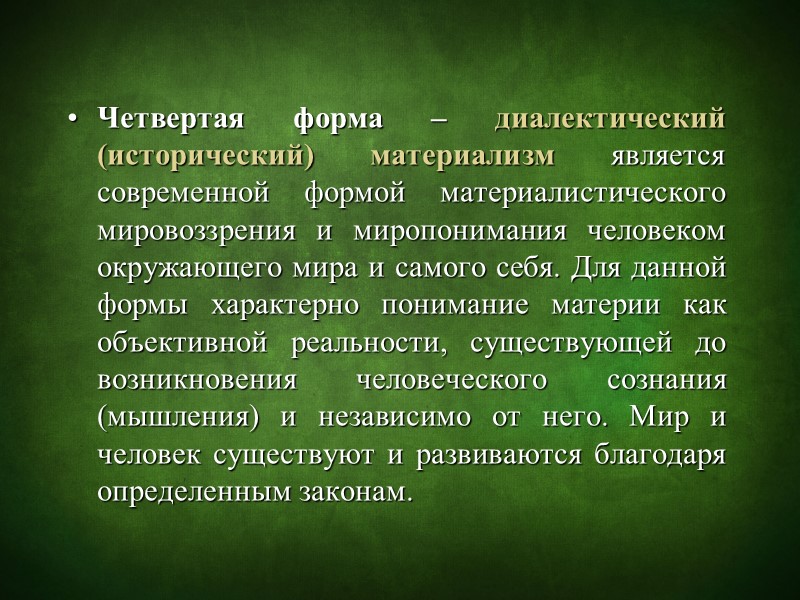 • Четвертая форма – диалектический (исторический) материализм является современной формой материалистического мировоззрения и миропонимания человеком окружающего мира и самого себя. Для данной формы характерно понимание материи как объективной реальности, существующей до возникновения человеческого сознания (мышления) и независимо от него. Мир и человек существуют и развиваются благодаря определенным законам.